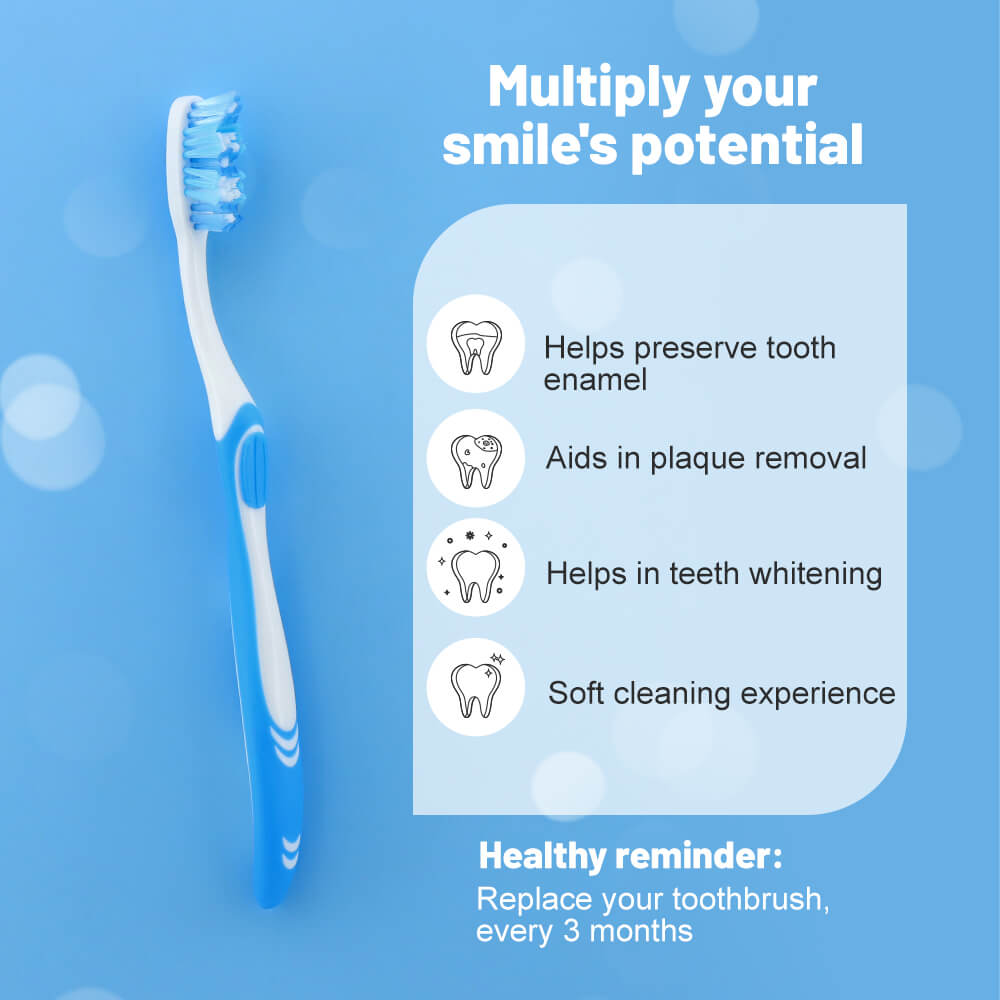 Multiply your smile's potential

Helps preserve tooth enamel

Aids in plaque removal

Helps in teeth whitening

Soft cleaning experience

Healthy reminder:
Replace your toothbrush, every 3 months